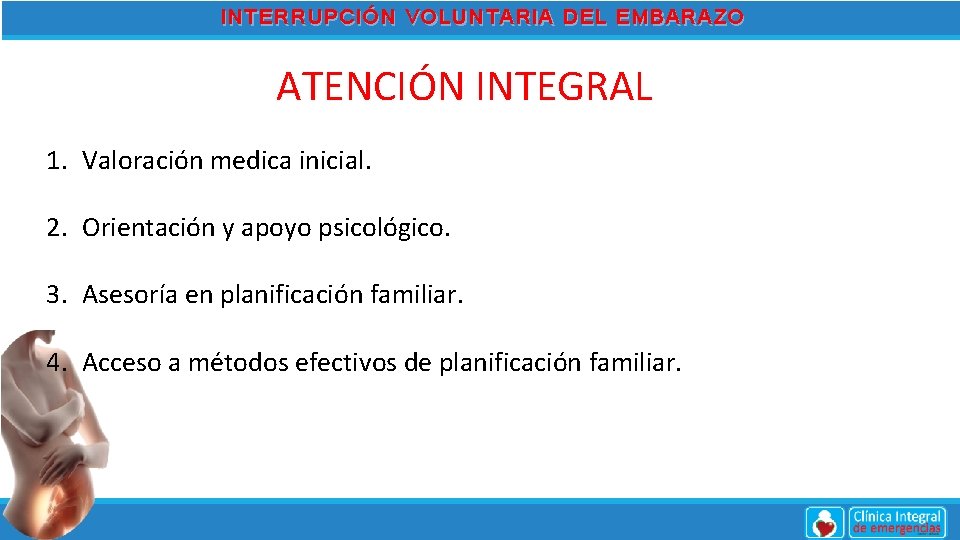 INTERRUPCIÓN VOLUNTARIA DEL EMBARAZO

ATENCIÓN INTEGRAL

1. Valoración medica inicial.

2. Orientación y apoyo psicológico.

3. Asesoría en planificación familiar.

4. Acceso a métodos efectivos de planificación familiar.

Clínica Integral de emergencias